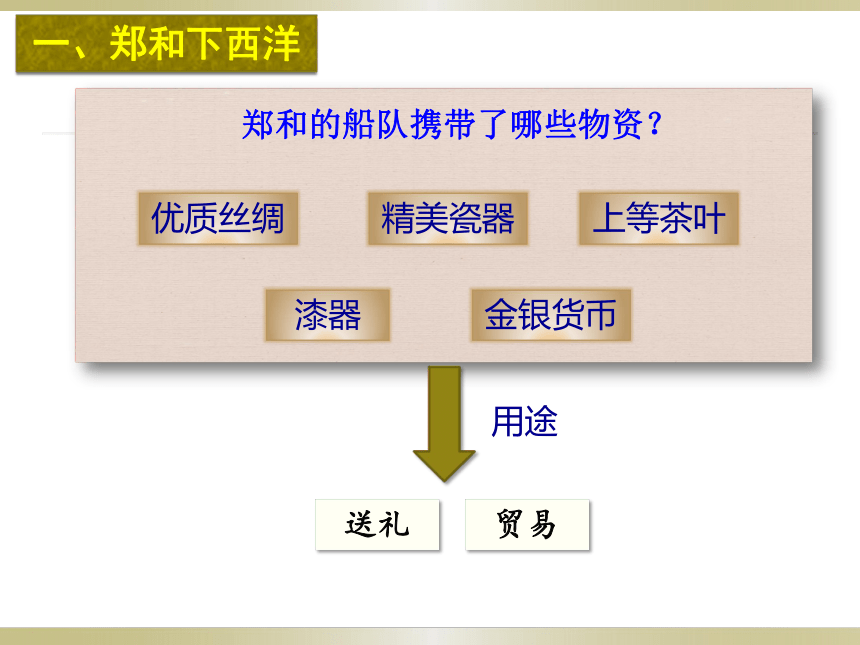 一、郑和下西洋

郑和的船队携带了哪些物资？

优质丝绸 精美瓷器 上等茶叶

漆器 金银货币

用途

送礼 贸易